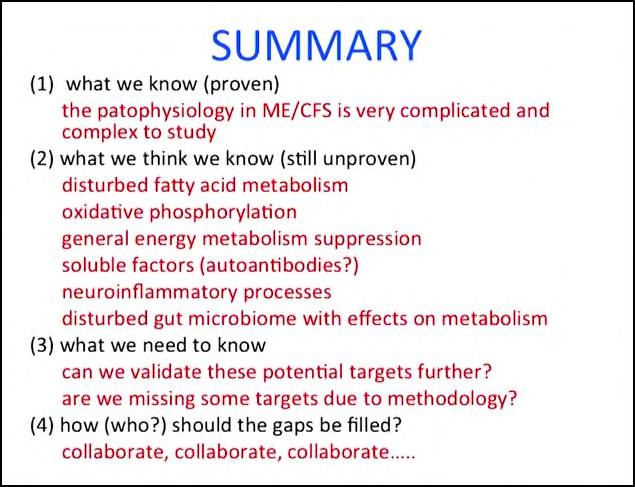 SUMMARY

(1) what we know (proven)

the patophysiology in ME/CFS is very complicated and complex to study

(2) what we think we know (still unproven)

disturbed fatty acid metabolism

oxidative phosphorylation

general energy metabolism suppression

soluble factors (autoantibodies?)

neuroinflammatory processes

disturbed gut microbiome with effects on metabolism

(3) what we need to know

can we validate these potential targets further?

are we missing some targets due to methodology?

(4) how (who?) should the gaps be filled?

collaborate, collaborate, collaborate.....